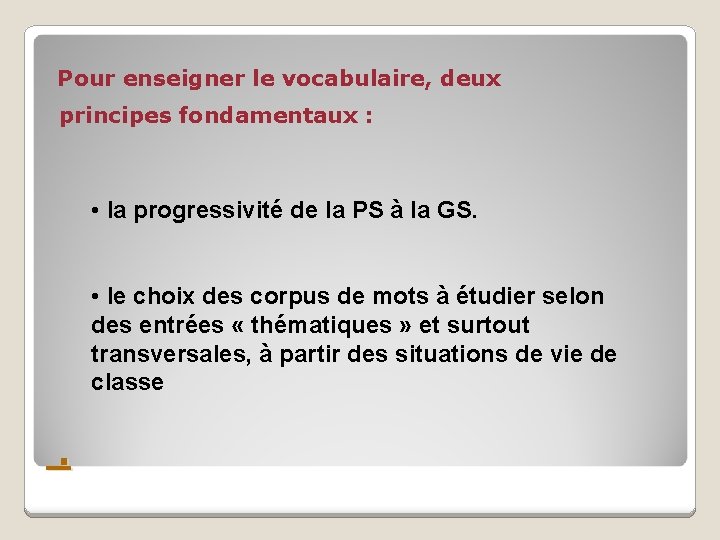 Pour enseigner le vocabulaire, deux principes fondamentaux :

• la progressivité de la PS à la GS.

• le choix des corpus de mots à étudier selon des entrées « thématiques » et surtout transversales, à partir des situations de vie de classe